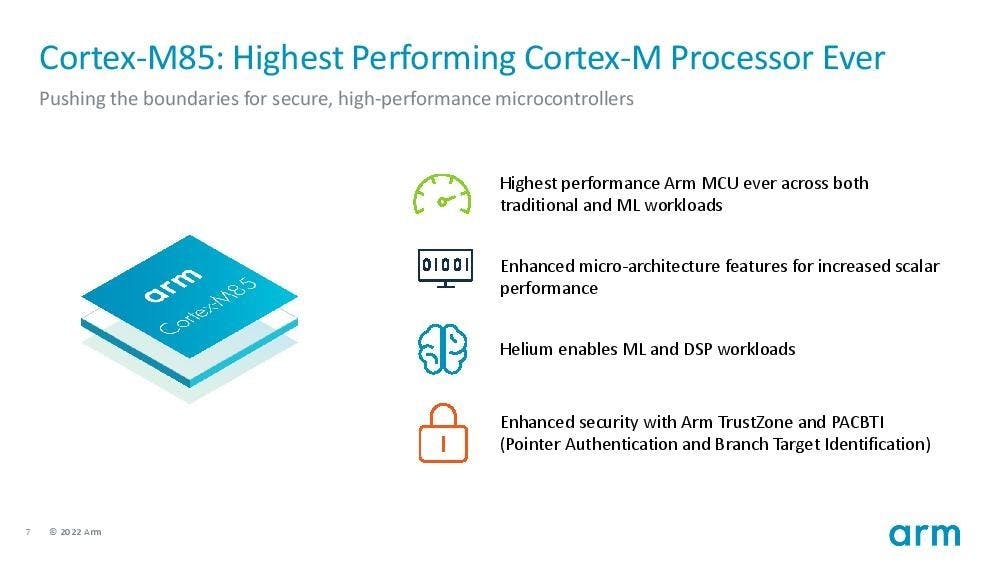 Cortex-M85: Highest Performing Cortex-M Processor Ever

Pushing the boundaries for secure, high-performance microcontrollers

arm
Cortex-M85

Highest performance Arm MCU ever across both traditional and ML workloads

01001

Enhanced micro-architecture features for increased scalar performance

Helium enables ML and DSP workloads

Enhanced security with Arm TrustZone and PACBTI (Pointer Authentication and Branch Target Identification)

7 © 2022 Arm

arm